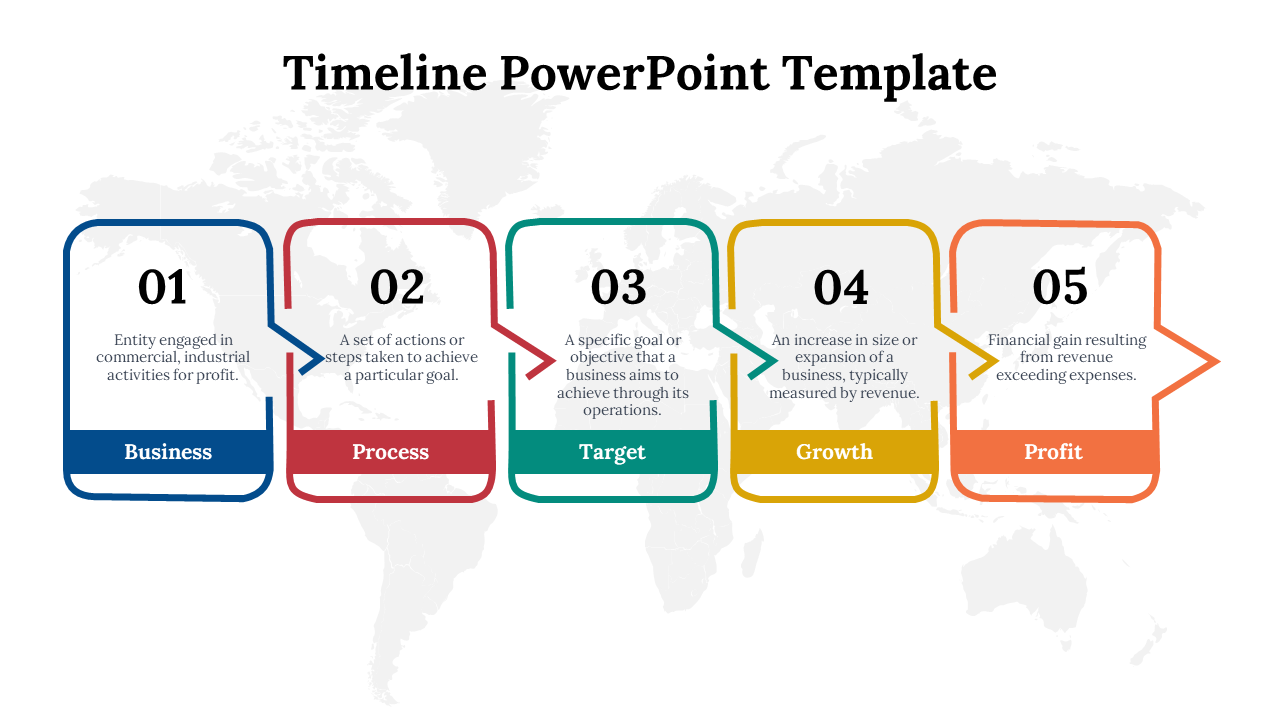 Timeline PowerPoint Template

01

Entity engaged in commercial, industrial activities for profit.

Business

02

A set of actions or steps taken to achieve a particular goal.

Process

03

A specific goal or objective that a business aims to achieve through its operations.

Target

04

An increase in size or expansion of a business, typically measured by revenue.

Growth

05

Financial gain resulting from revenue exceeding expenses.

Profit